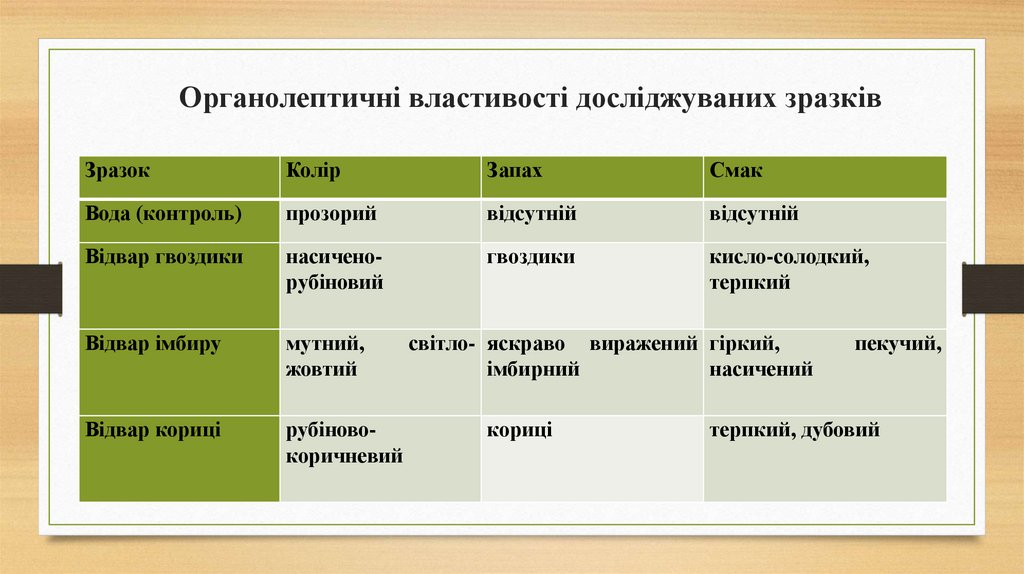 Органолептичні властивості досліджуваних зразків

| Зразок | Колір | Запах | Смак |
|---|---|---|---|
| Вода (контроль) | прозорий | відсутній | відсутній |
| Відвар гвоздики | насичено-рубіновий | гвоздики | кисло-солодкий, терпкий |
| Відвар імбиру | мутний, світло-жовтий | яскраво виражений імбирний | гіркий, пекучий, насичений |
| Відвар кориці | рубіново-коричневий | кориці | терпкий, дубовий |